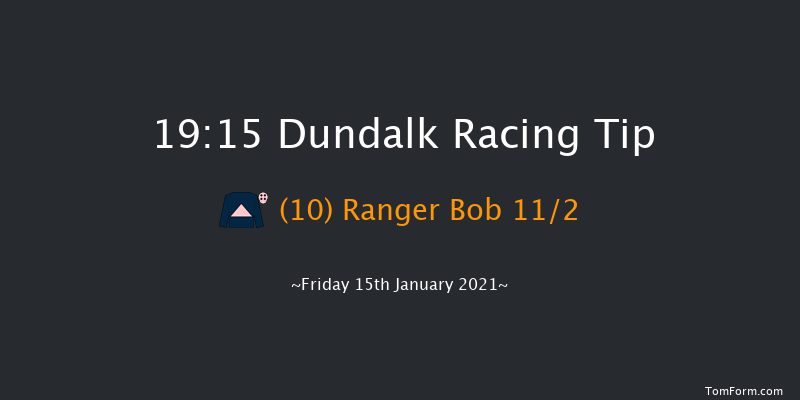 19:15 Dundalk Racing Tip

(10) Ranger Bob 11/2

~Friday 15th January 2021~

TomForm.com